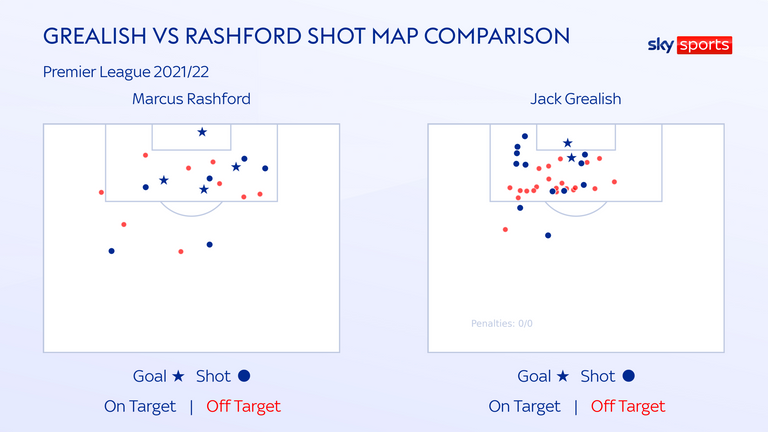 GREALISH VS RASHFORD SHOT MAP COMPARISON

sky sports

Premier League 2021/22

Marcus Rashford

Goal ★ Shot ●

On Target | Off Target

Jack Grealish

Penalties: 0/0

Goal ★ Shot ●

On Target | Off Target